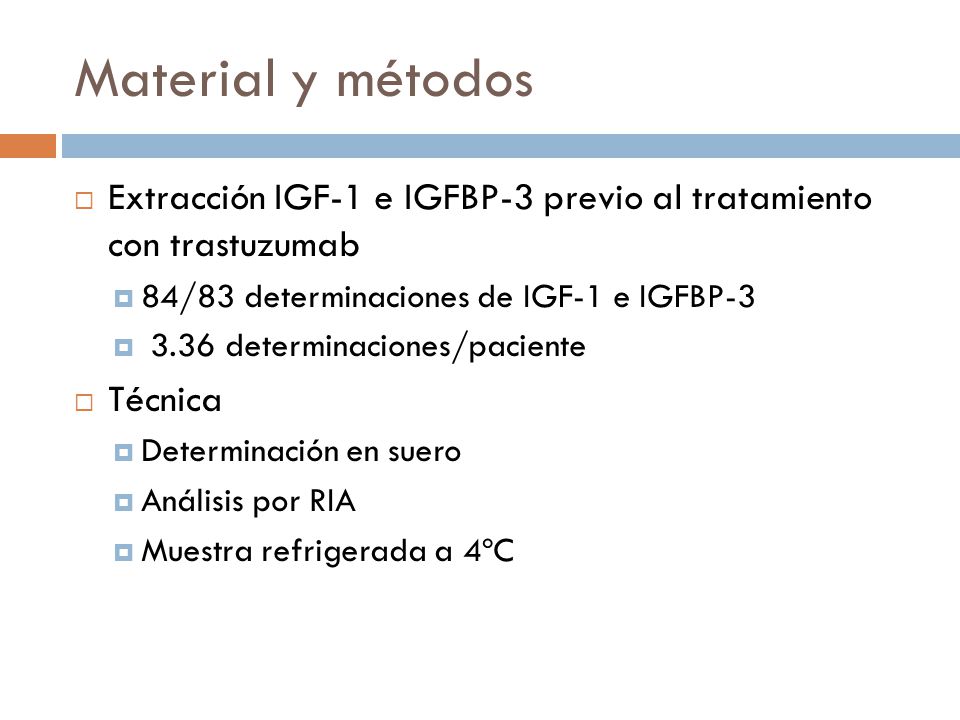 Material y métodos

Extracción IGF-1 e IGFBP-3 previo al tratamiento con trastuzumab

84/83 determinaciones de IGF-1 e IGFBP-3

3.36 determinaciones/paciente

Técnica

Determinación en suero

Análisis por RIA

Muestra refrigerada a 4ºC